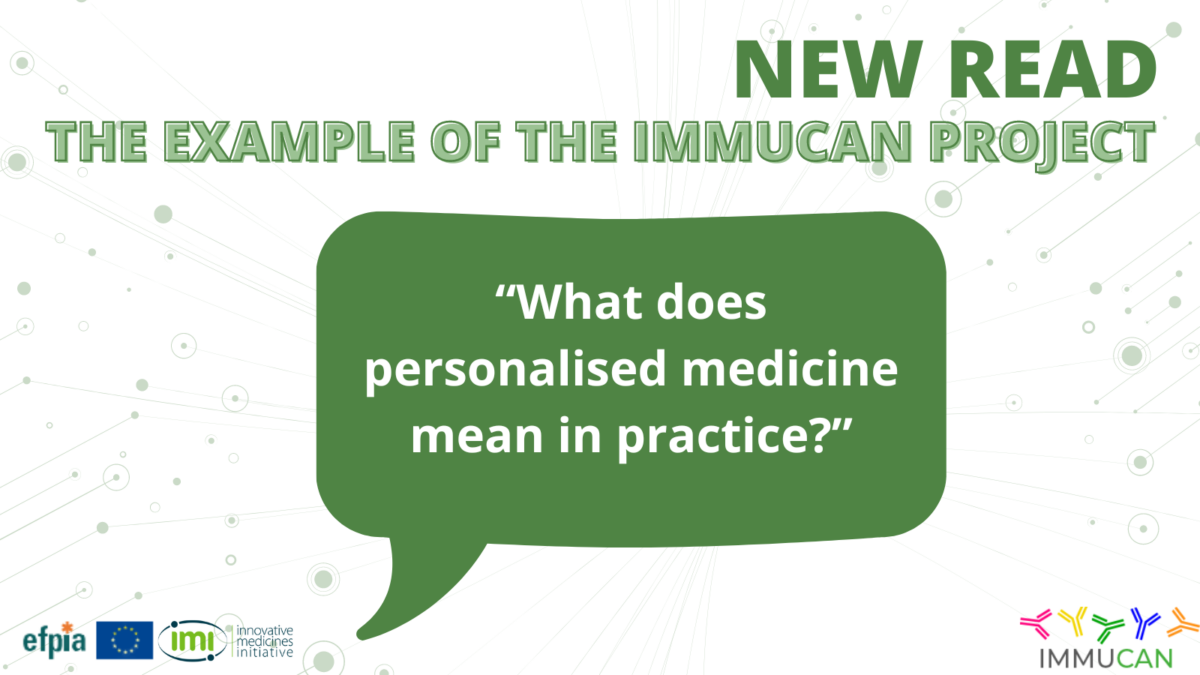 NEW READ
THE EXAMPLE OF THE IMMUCAN PROJECT

“What does personalised medicine mean in practice?”

efpia

imi innovative medicines initiative

IMMUCAN